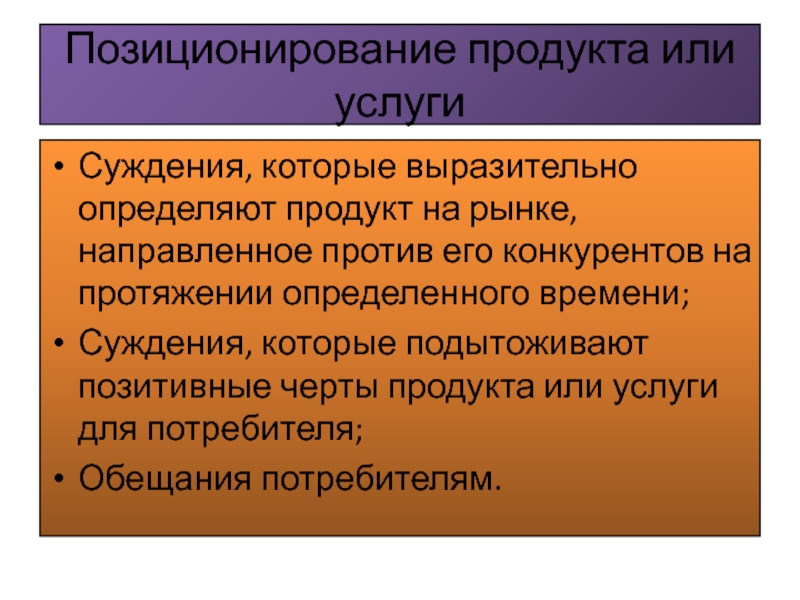 Позиционирование продукта или услуги

• Суждения, которые выразительно определяют продукт на рынке, направленное против его конкурентов на протяжении определенного времени;
• Суждения, которые подытоживают позитивные черты продукта или услуги для потребителя;
• Обещания потребителям.